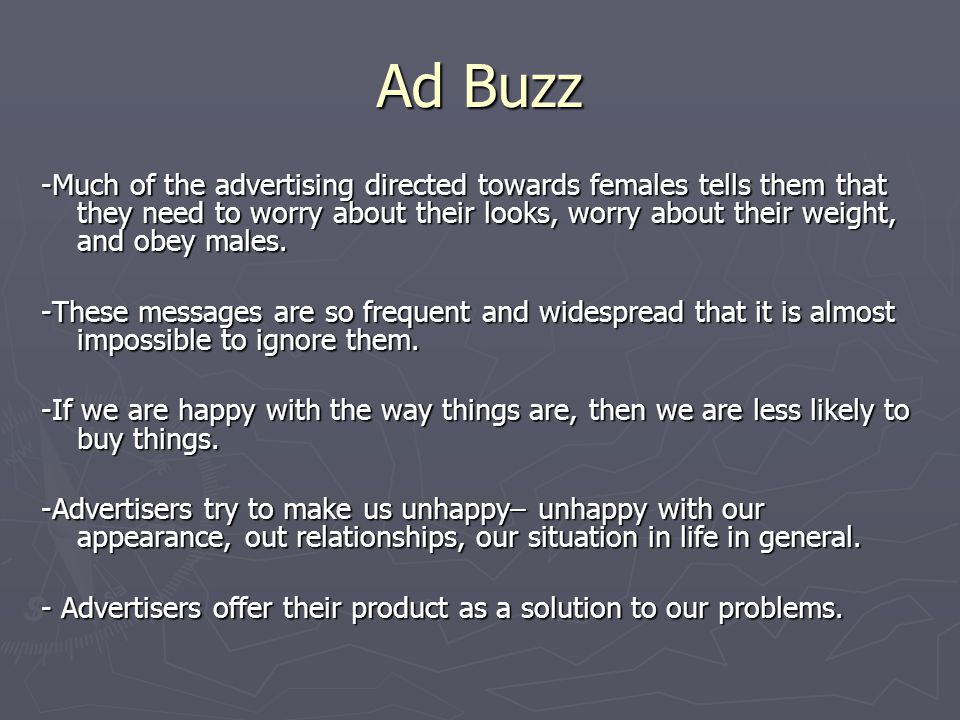 Ad Buzz

-Much of the advertising directed towards females tells them that they need to worry about their looks, worry about their weight, and obey males.

-These messages are so frequent and widespread that it is almost impossible to ignore them.

-If we are happy with the way things are, then we are less likely to buy things.

-Advertisers try to make us unhappy– unhappy with our appearance, out relationships, our situation in life in general.

- Advertisers offer their product as a solution to our problems.